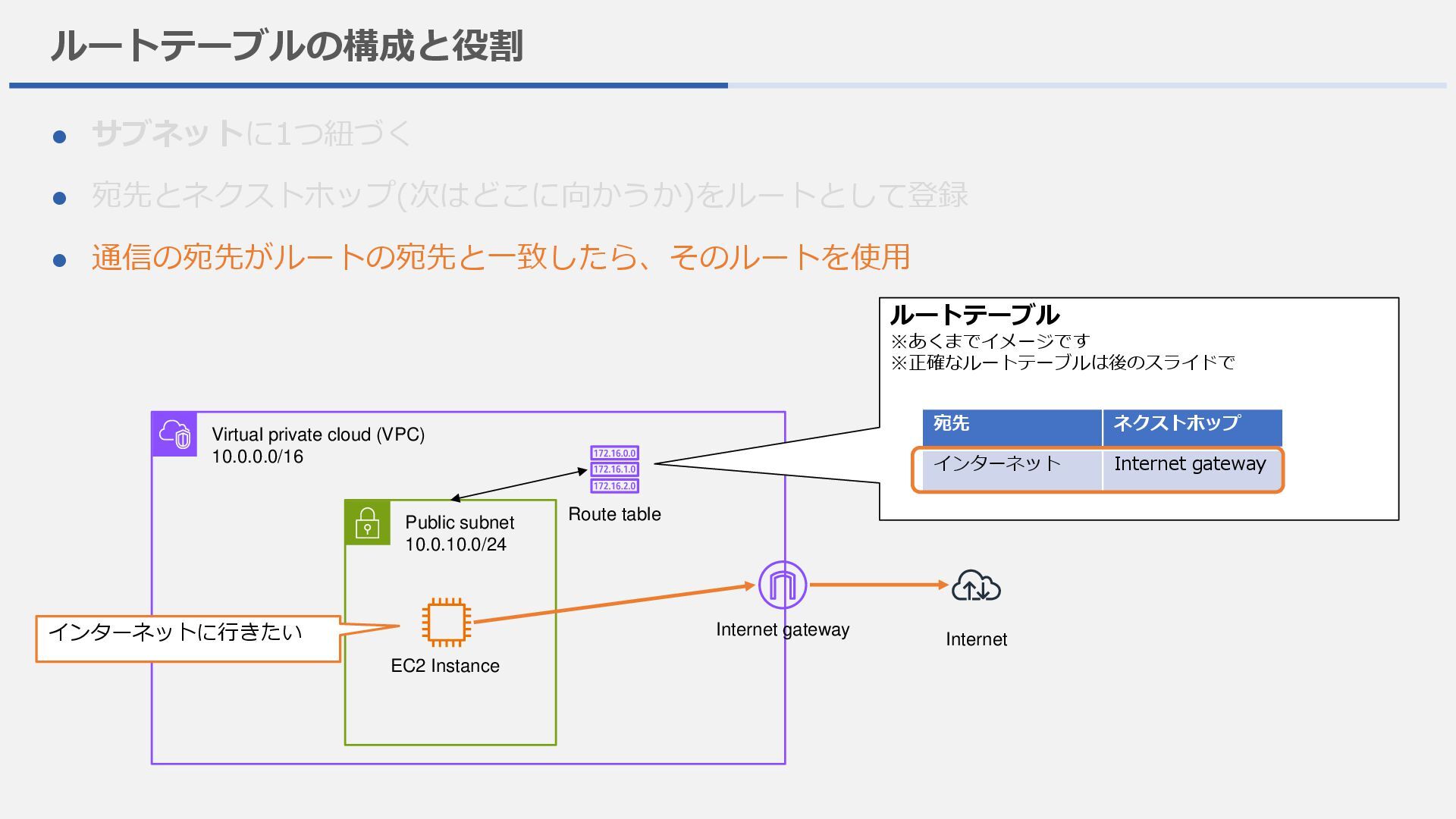 ルートテーブルの構成と役割

● サブネットに1つ紐づく

● 宛先とネクストホップ(次はどこに向かうか)をルートとして登録

● 通信の宛先がルートの宛先と一致したら、そのルートを使用

ルートテーブル
※あくまでイメージです
※正確なルートテーブルは後のスライドで

| 宛先 | ネクストホップ |
|---|---|
| インターネット | Internet gateway |

Virtual private cloud (VPC)
10.0.0.0/16

172.16.0.0
172.16.1.0
172.16.2.0
Route table

Public subnet
10.0.10.0/24

インターネットに行きたい

EC2 Instance

Internet gateway

Internet